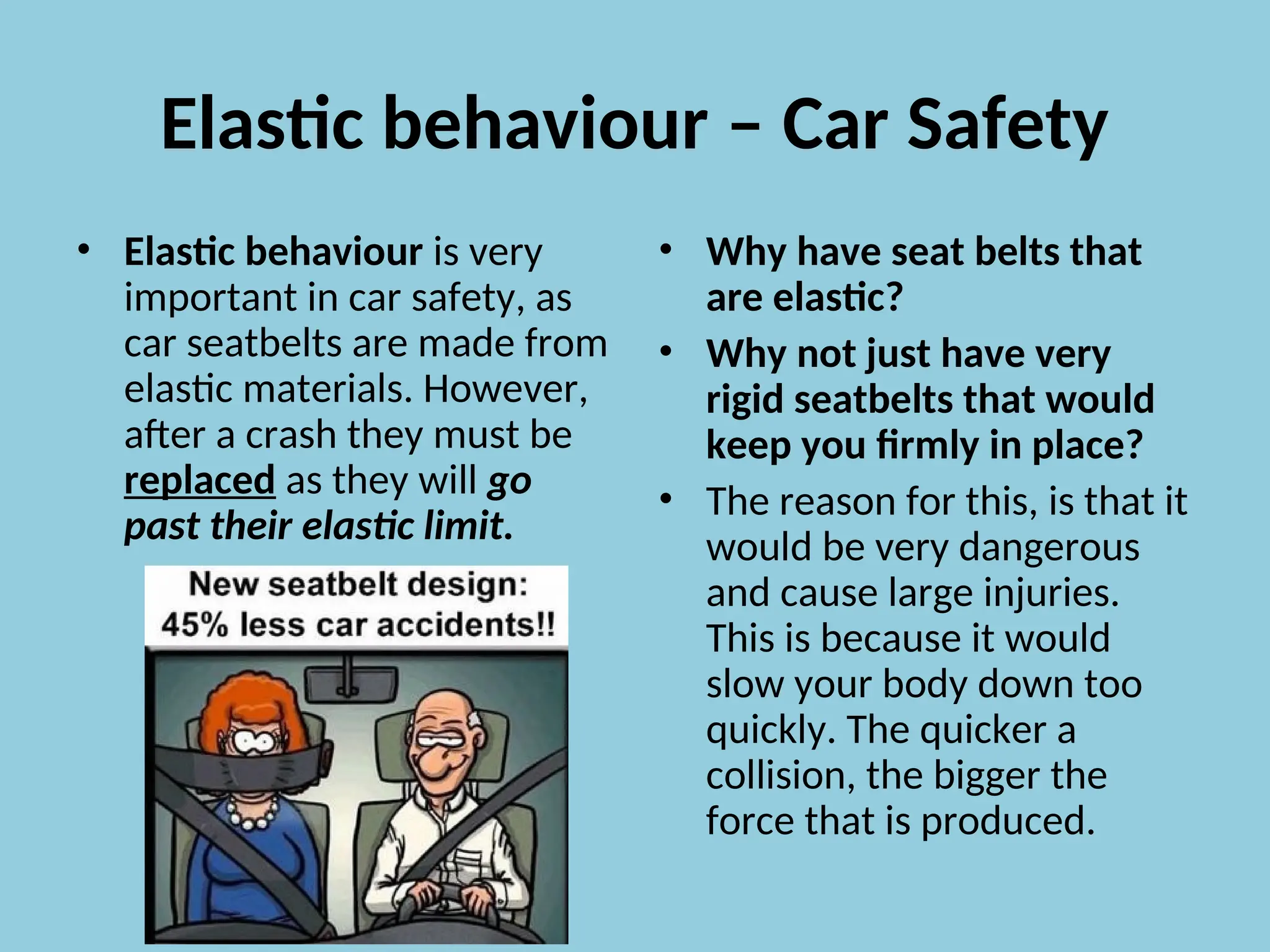 Elastic behaviour – Car Safety

• Elastic behaviour is very important in car safety, as car seatbelts are made from elastic materials. However, after a crash they must be replaced as they will go past their elastic limit.

New seatbelt design:
45% less car accidents!!

• Why have seat belts that are elastic?
• Why not just have very rigid seatbelts that would keep you firmly in place?
• The reason for this, is that it would be very dangerous and cause large injuries. This is because it would slow your body down too quickly. The quicker a collision, the bigger the force that is produced.